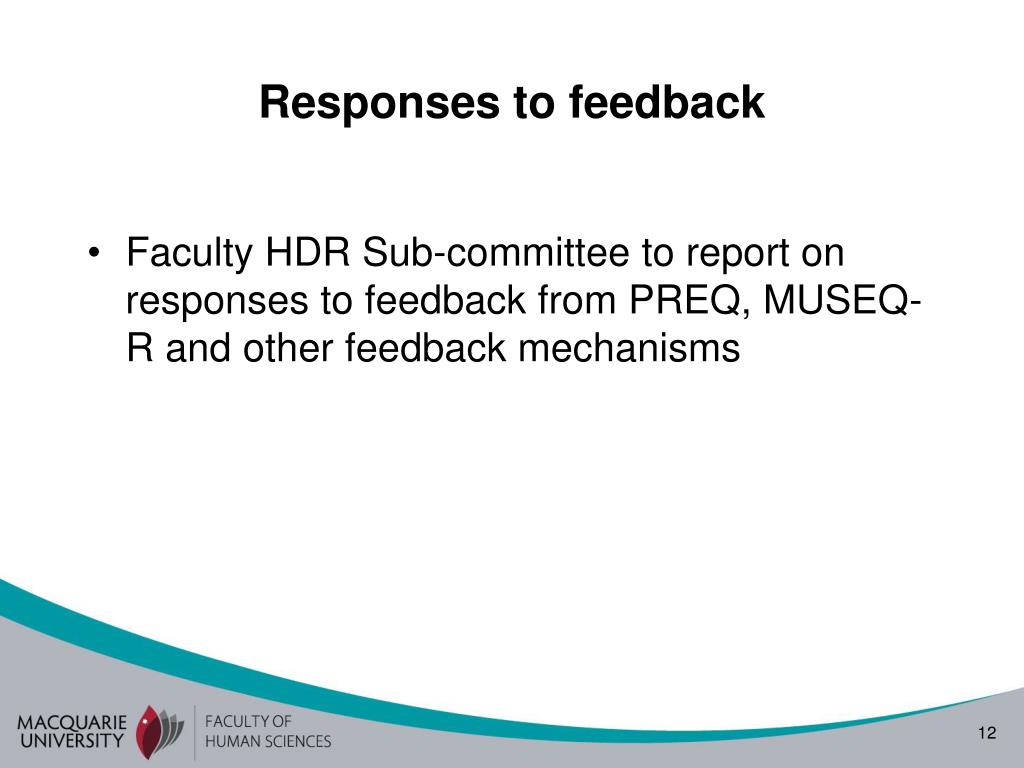 Responses to feedback

• Faculty HDR Sub-committee to report on responses to feedback from PREQ, MUSEQ-R and other feedback mechanisms

MACQUARIE UNIVERSITY

FACULTY OF HUMAN SCIENCES

12